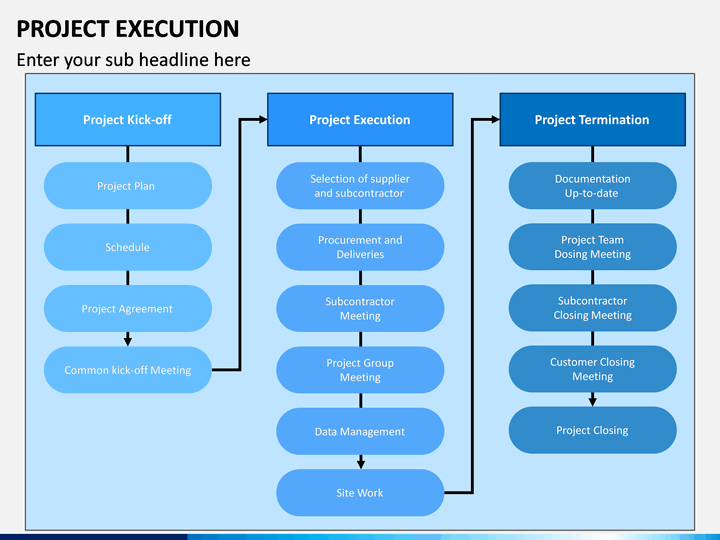 PROJECT EXECUTION

Enter your sub headline here

Project Kick-off

Project Plan

Schedule

Project Agreement

Common kick-off Meeting

Project Execution

Selection of supplier and subcontractor

Procurement and Deliveries

Subcontractor Meeting

Project Group Meeting

Data Management

Site Work

Project Termination

Documentation Up-to-date

Project Team Dosing Meeting

Subcontractor Closing Meeting

Customer Closing Meeting

Project Closing